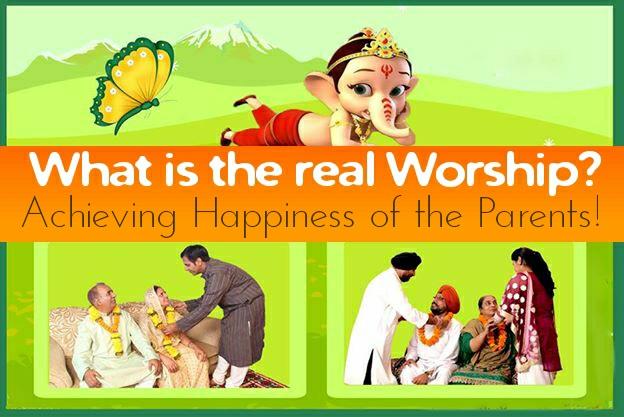 What is the real Worship?
Achieving Happiness of the Parents!